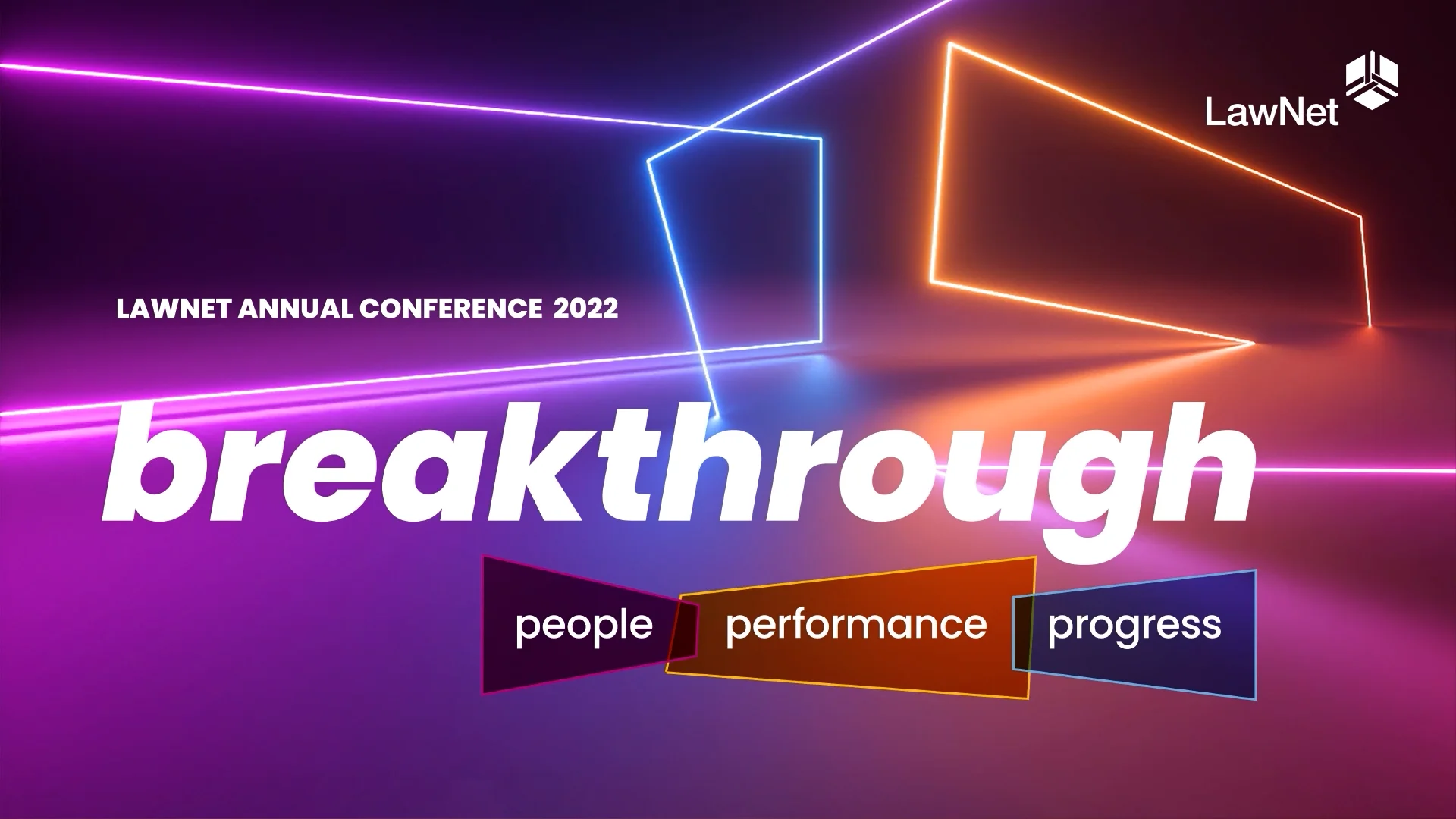 LawNet

LAWNET ANNUAL CONFERENCE 2022

breakthrough

people performance progress